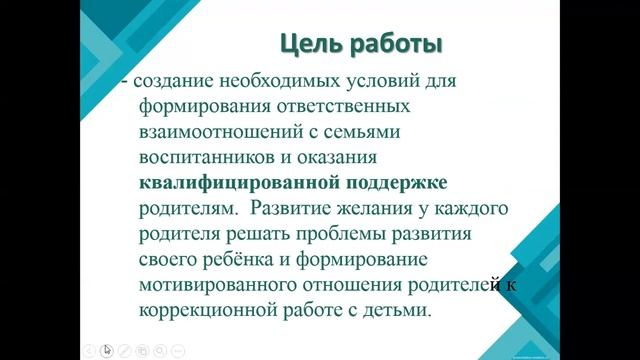 Цель работы

- создание необходимых условий для формирования ответственных взаимоотношений с семьями воспитанников и оказания квалифицированной поддержке родителям. Развитие желания у каждого родителя решать проблемы развития своего ребёнка и формирование мотивированного отношения родителей к коррекционной работе с детьми.